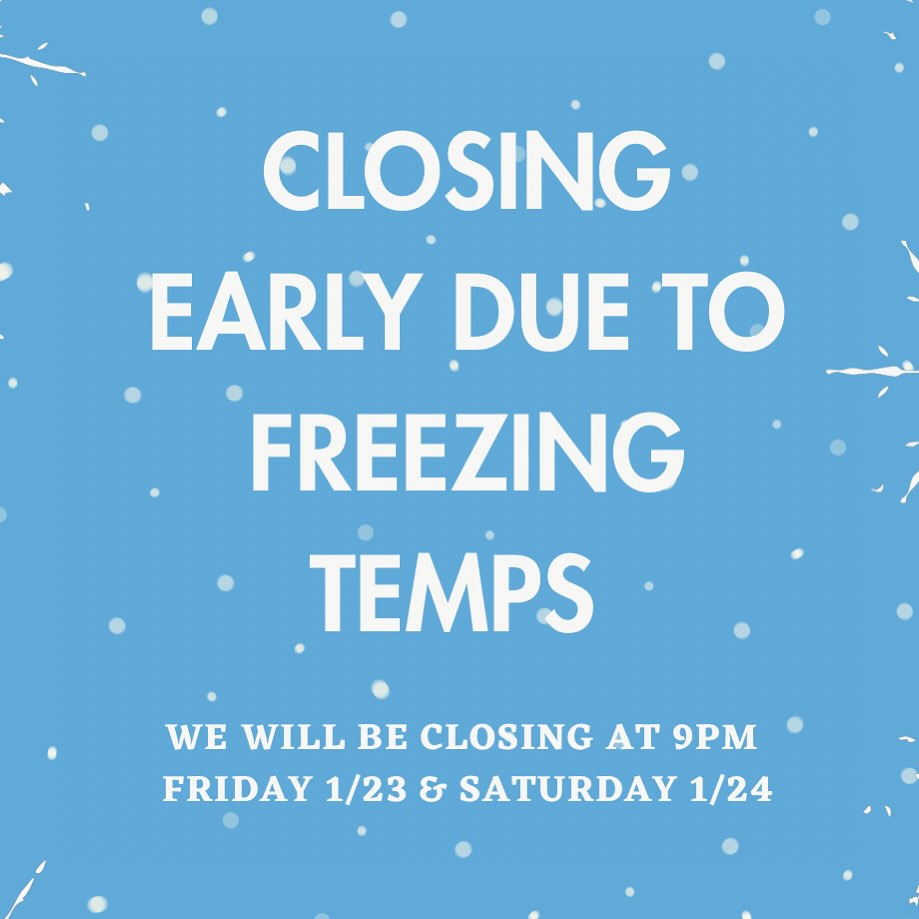 CLOSING EARLY DUE TO FREEZING TEMPS

WE WILL BE CLOSING AT 9PM FRIDAY 1/23 & SATURDAY 1/24